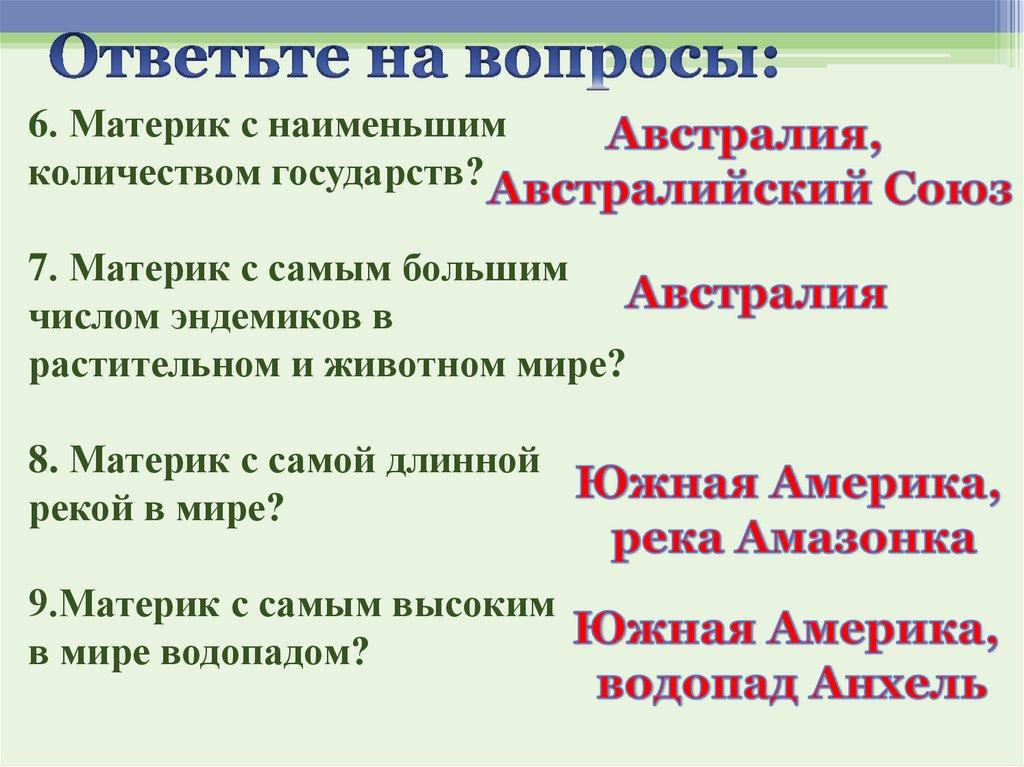 Ответьте на вопросы:

6. Материк с наименьшим количеством государств?

Австралия, Австралийский Союз

7. Материк с самым большим числом эндемиков в растительном и животном мире?

Австралия

8. Материк с самой длинной рекой в мире?

Южная Америка, река Амазонка

9.Материк с самым высоким в мире водопадом?

Южная Америка, водопад Анхель